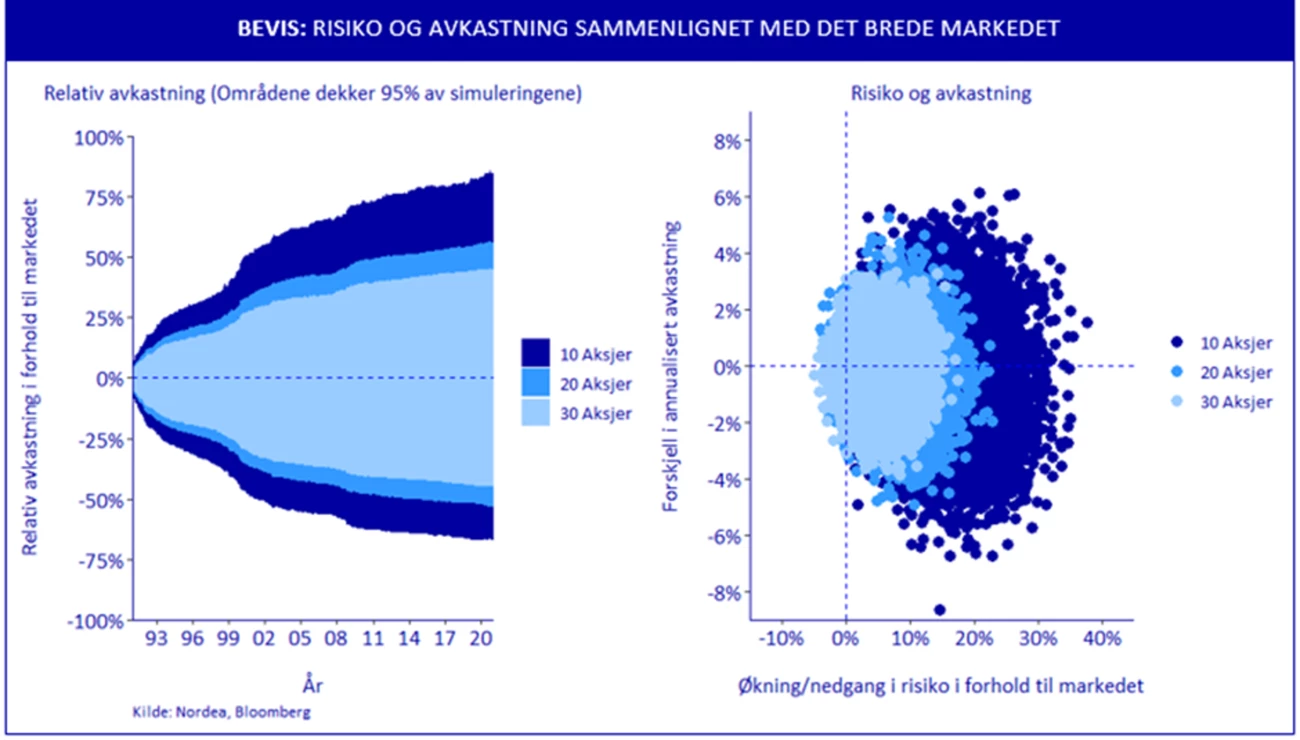 BEVIS: RISIKO OG AVKASTNING SAMMENLIGNET MED DET BREDE MARKEDET

Relativ avkastning (Områdene dekker 95% av simuleringene)

Relativ avkastning i forhold til markedet

100%
75%
50%
25%
0%
-25%
-50%
-75%
-100%

93 96 99 02 05 08 11 14 17 20

År

10 Aksjer
20 Aksjer
30 Aksjer

Kilde: Nordea, Bloomberg

Risiko og avkastning

Forskjell i annualisert avkastning

8%
6%
4%
2%
0%
-2%
-4%
-6%
-8%

-10% 0% 10% 20% 30% 40%

Økning/nedgang i risiko i forhold til markedet

10 Aksjer
20 Aksjer
30 Aksjer